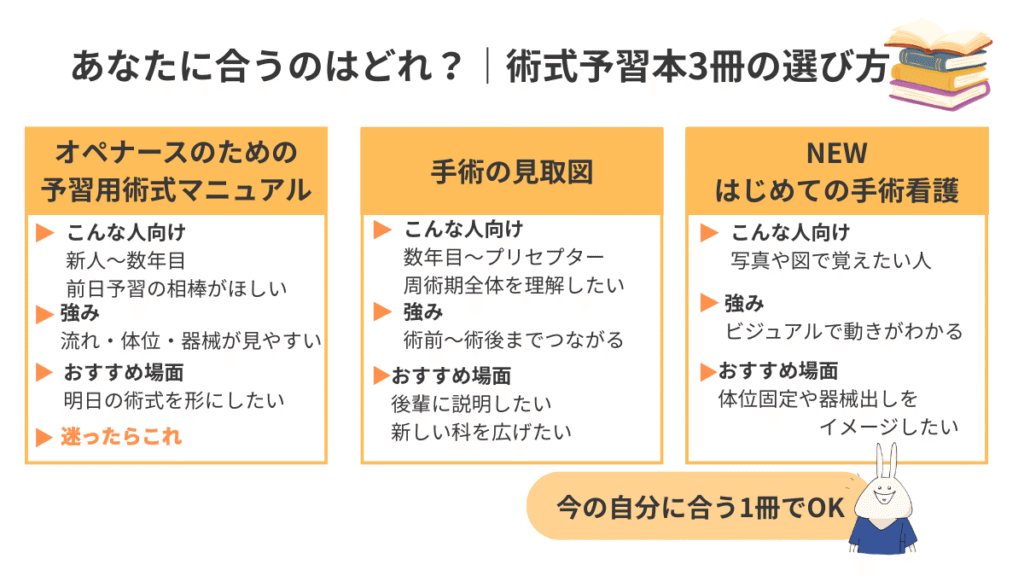 あなたに合うのはどれ？｜術式予習本3冊の選び方

オペナースのための予習用術式マニュアル

▶ こんな人向け
新人〜数年目
前日予習の相棒がほしい
▶ 強み
流れ・体位・器械が見やすい
▶ おすすめ場面
明日の術式を形にしたい
▶ 迷ったらこれ

手術の見取図

▶ こんな人向け
数年目〜プリセプター
周術期全体を理解したい
▶ 強み
術前〜術後までつながる
▶ おすすめ場面
後輩に説明したい
新しい科を広げたい

NEW
はじめての手術看護

▶ こんな人向け
写真や図で覚えたい人
▶ 強み
ビジュアルで動きがわかる
▶ おすすめ場面
体位固定や器械出しをイメージしたい

今の自分に合う1冊でOK